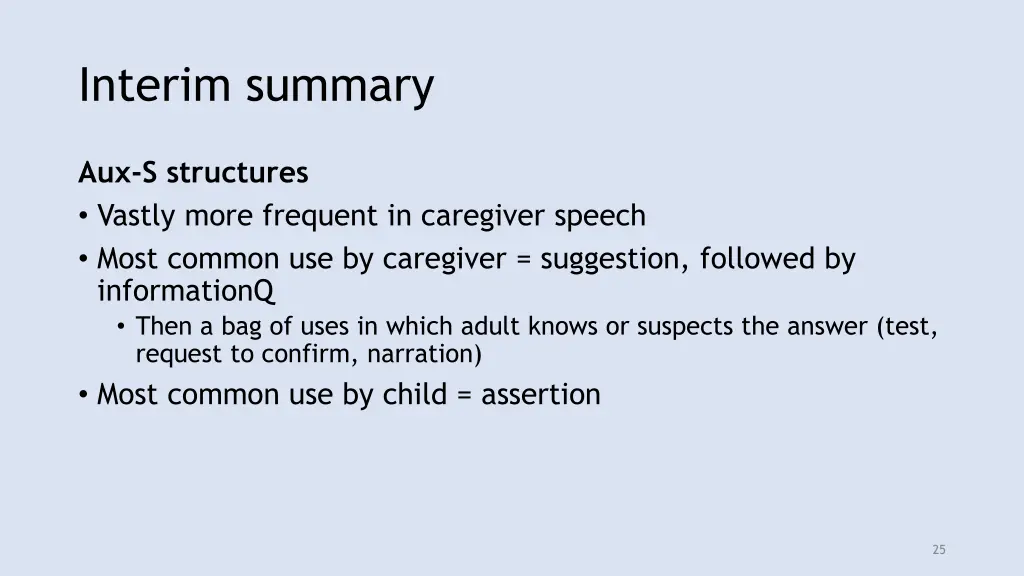 Interim summary

Aux-S structures

• Vastly more frequent in caregiver speech
• Most common use by caregiver = suggestion, followed by informationQ
  • Then a bag of uses in which adult knows or suspects the answer (test, request to confirm, narration)
• Most common use by child = assertion

25